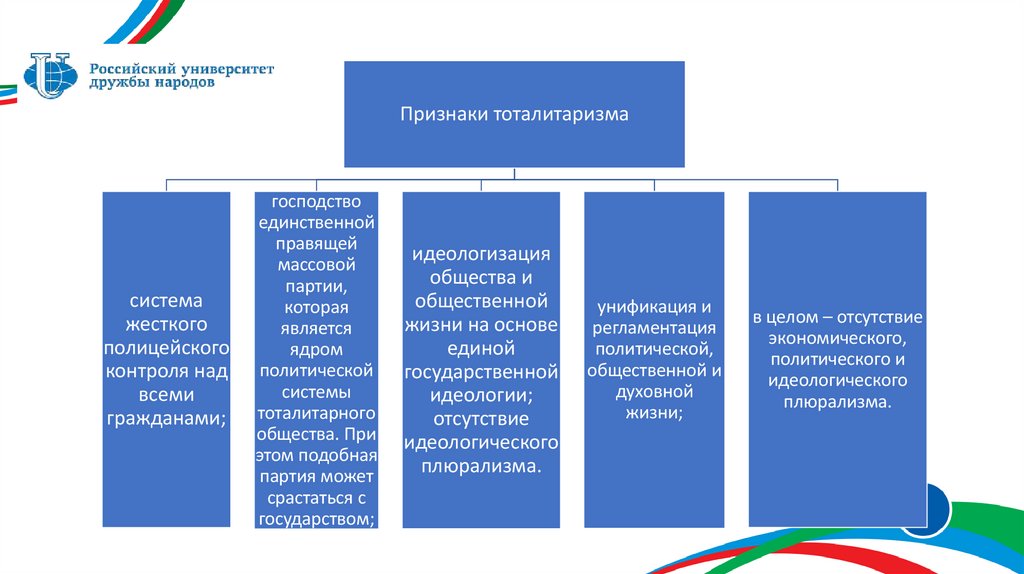 Российский университет дружбы народов

Признаки тоталитаризма

система жесткого полицейского контроля над всеми гражданами;

господство единственной правящей массовой партии, которая является ядром политической системы тоталитарного общества. При этом подобная партия может срастаться с государством;

идеологизация общества и общественной жизни на основе единой государственной идеологии; отсутствие идеологического плюрализма.

унификация и регламентация политической, общественной и духовной жизни;

в целом – отсутствие экономического, политического и идеологического плюрализма.